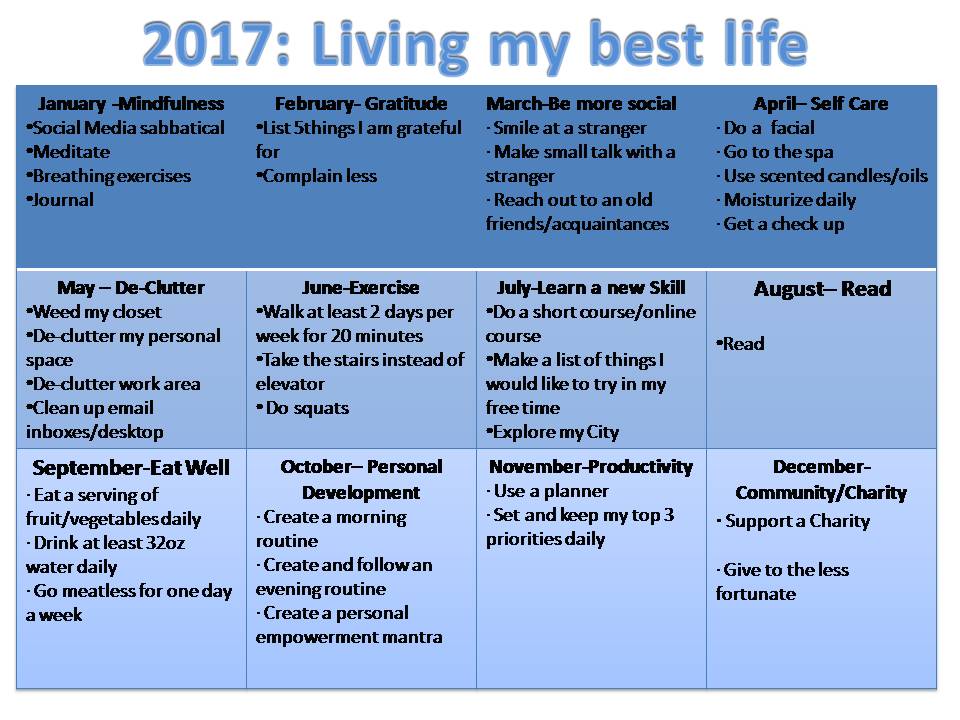 2017: Living my best life

| January -Mindfulness •Social Media sabbatical •Meditate •Breathing exercises •Journal | February- Gratitude •List 5things I am grateful for •Complain less | March-Be more social · Smile at a stranger · Make small talk with a stranger · Reach out to an old friends/acquaintances | April– Self Care · Do a facial · Go to the spa · Use scented candles/oils · Moisturize daily · Get a check up |
|---|---|---|---|
| May – De-Clutter •Weed my closet •De-clutter my personal space •De-clutter work area •Clean up email inboxes/desktop | June-Exercise •Walk at least 2 days per week for 20 minutes •Take the stairs instead of elevator • Do squats | July-Learn a new Skill •Do a short course/online course •Make a list of things I would like to try in my free time •Explore my City | August– Read •Read |
| September-Eat Well · Eat a serving of fruit/vegetables daily · Drink at least 32oz water daily · Go meatless for one day a week | October– Personal Development · Create a morning routine · Create and follow an evening routine · Create a personal empowerment mantra | November-Productivity · Use a planner · Set and keep my top 3 priorities daily | December- Community/Charity · Support a Charity · Give to the less fortunate |